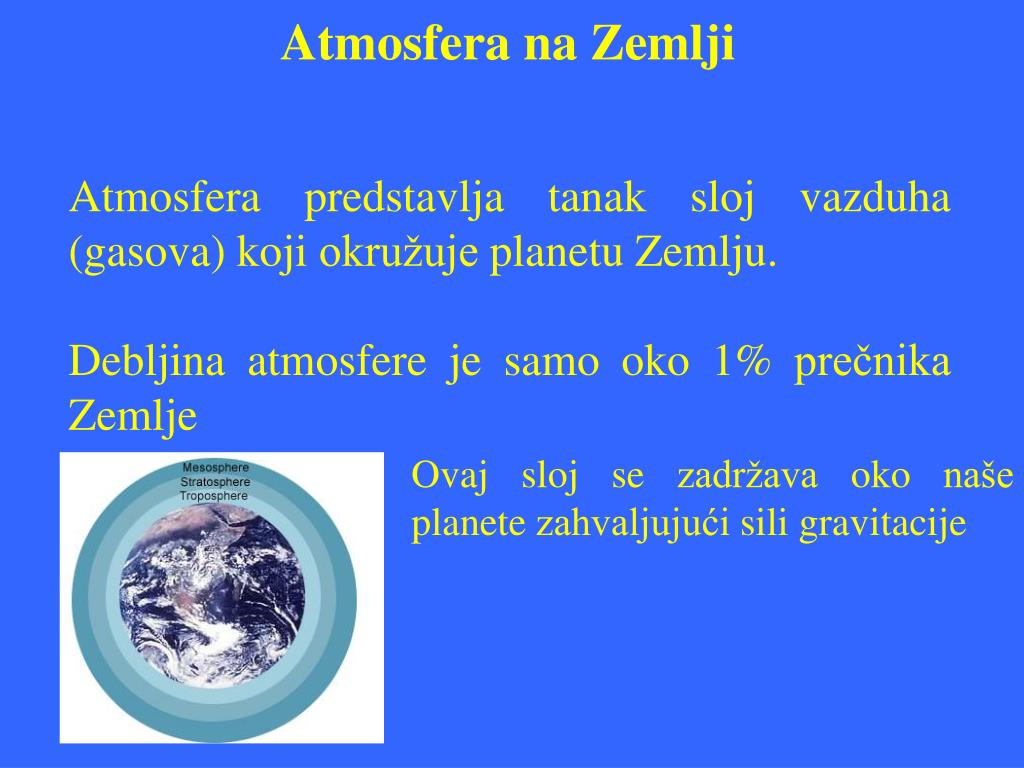 Atmosfera na Zemlji

Atmosfera predstavlja tanak sloj vazduha (gasova) koji okružuje planetu Zemlju.

Debljina atmosfere je samo oko 1% prečnika Zemlje

Mesosphere
Stratosphere
Troposphere

Ovaj sloj se zadržava oko naše planete zahvaljujući sili gravitacije